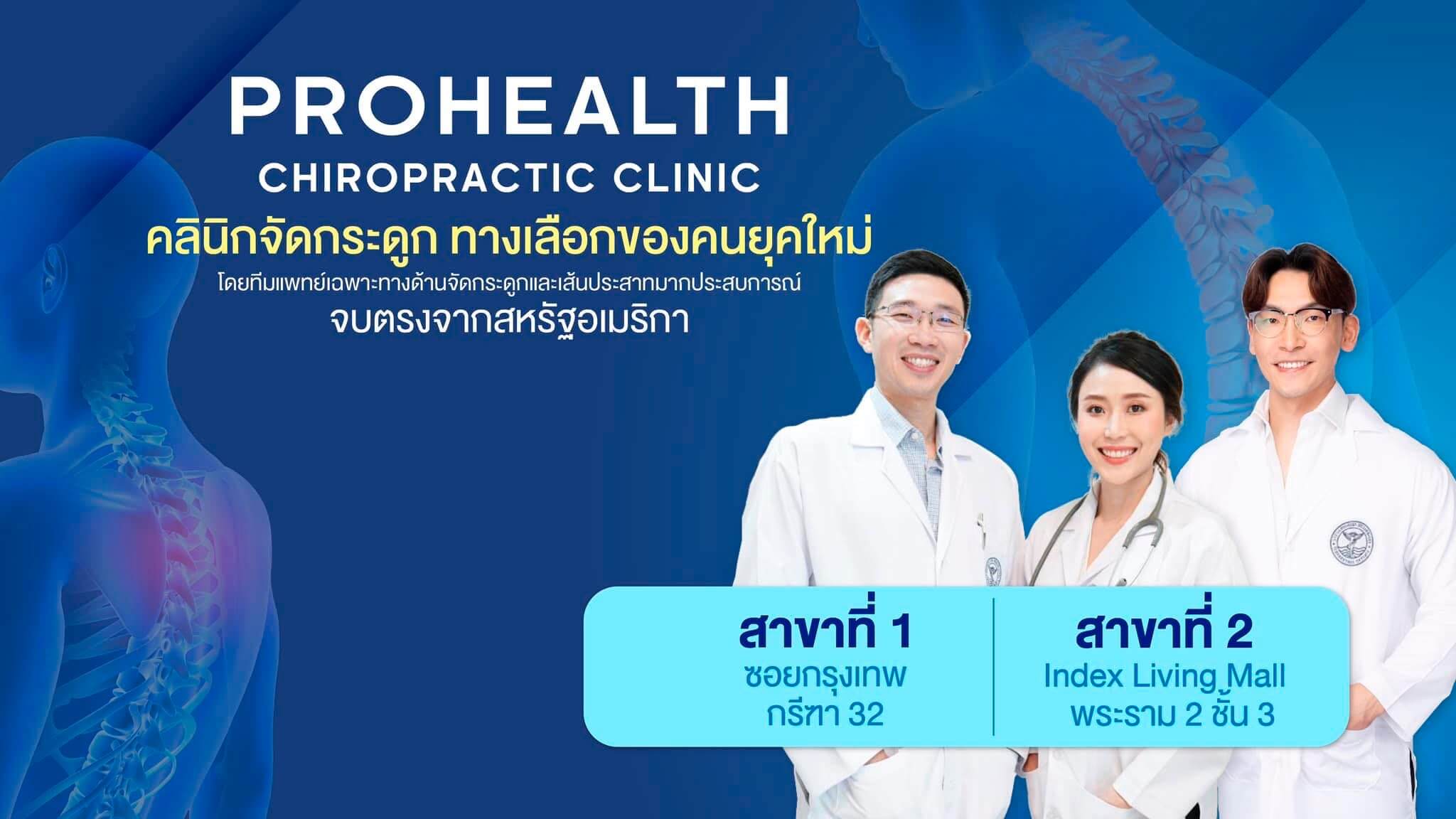 PROHEALTH
CHIROPRACTIC CLINIC

คลินิกจัดกระดูก ทางเลือกของคนยุคใหม่
โดยทีมแพทย์เฉพาะทางด้านจัดกระดูกและเส้นประสาทมากประสบการณ์
จบตรงจากสหรัฐอเมริกา

สาขาที่ 1
ซอยกรุงเทพ
กรีฑา 32

สาขาที่ 2
Index Living Mall
พระราม 2 ชั้น 3